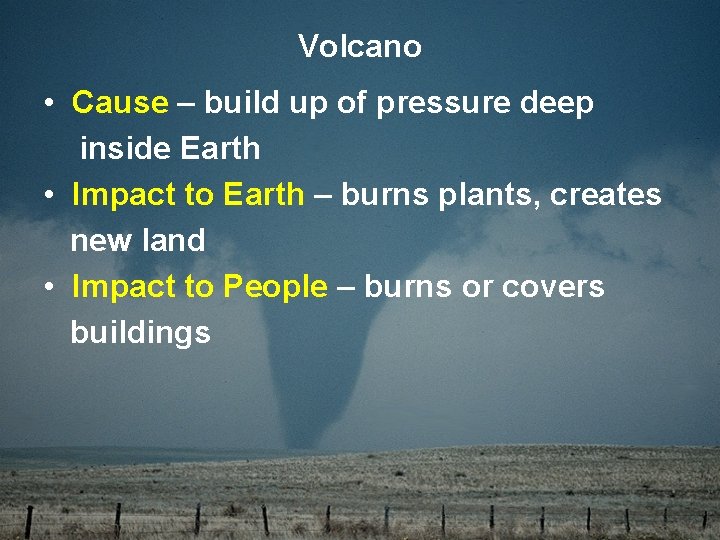 Volcano

• Cause – build up of pressure deep inside Earth
• Impact to Earth – burns plants, creates new land
• Impact to People – burns or covers buildings